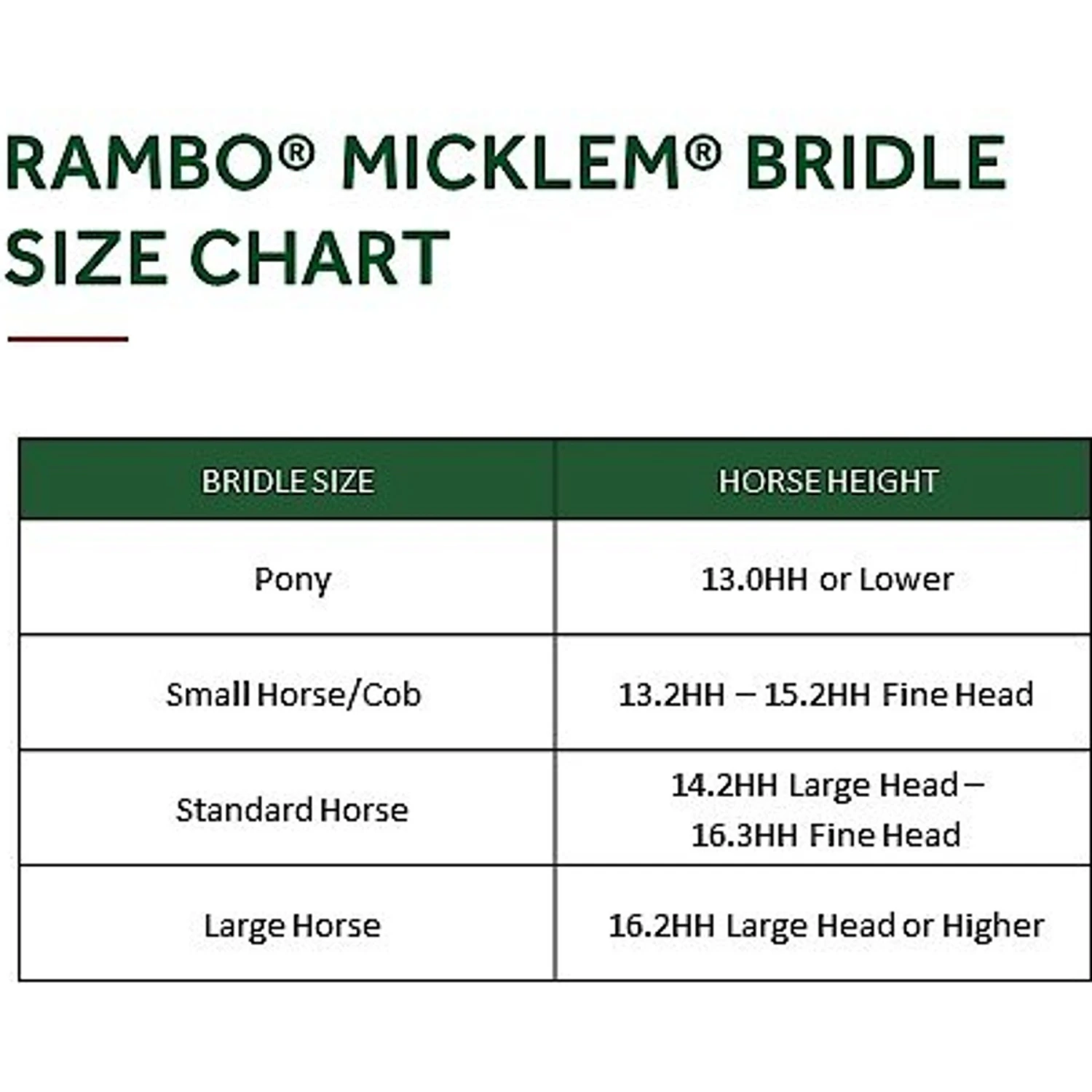 RAMBO® MICKLEM® BRIDLE SIZE CHART

| BRIDLE SIZE | HORSE HEIGHT |
|---|---|
| Pony | 13.0HH or Lower |
| Small Horse/Cob | 13.2HH – 15.2HH Fine Head |
| Standard Horse | 14.2HH Large Head – 16.3HH Fine Head |
| Large Horse | 16.2HH Large Head or Higher |